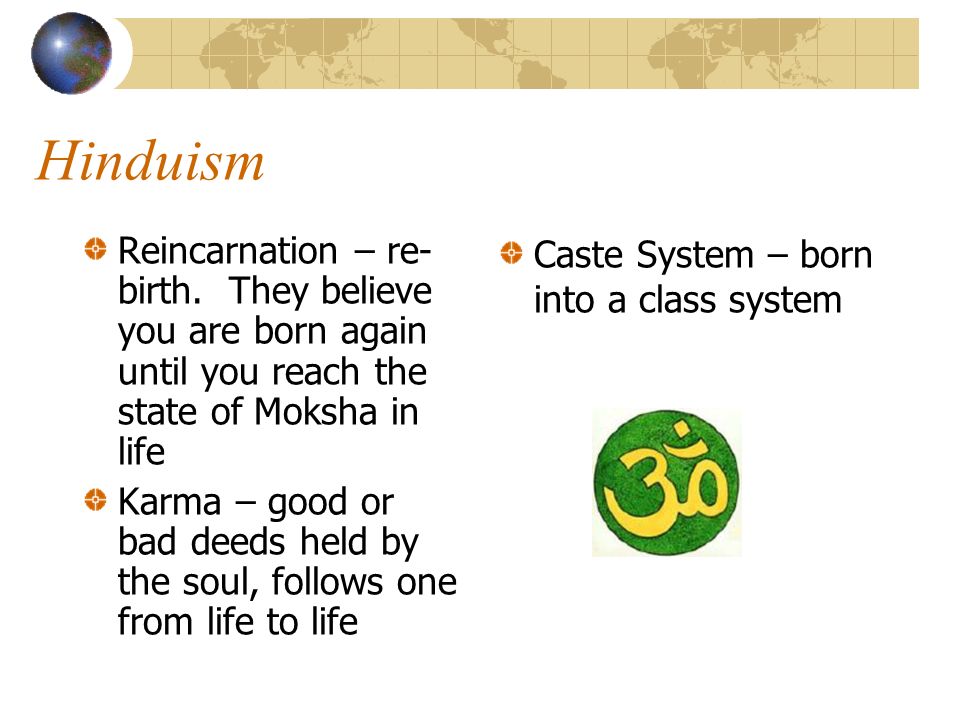 Hinduism

Reincarnation – re-birth. They believe you are born again until you reach the state of Moksha in life

Karma – good or bad deeds held by the soul, follows one from life to life

Caste System – born into a class system

ॐ